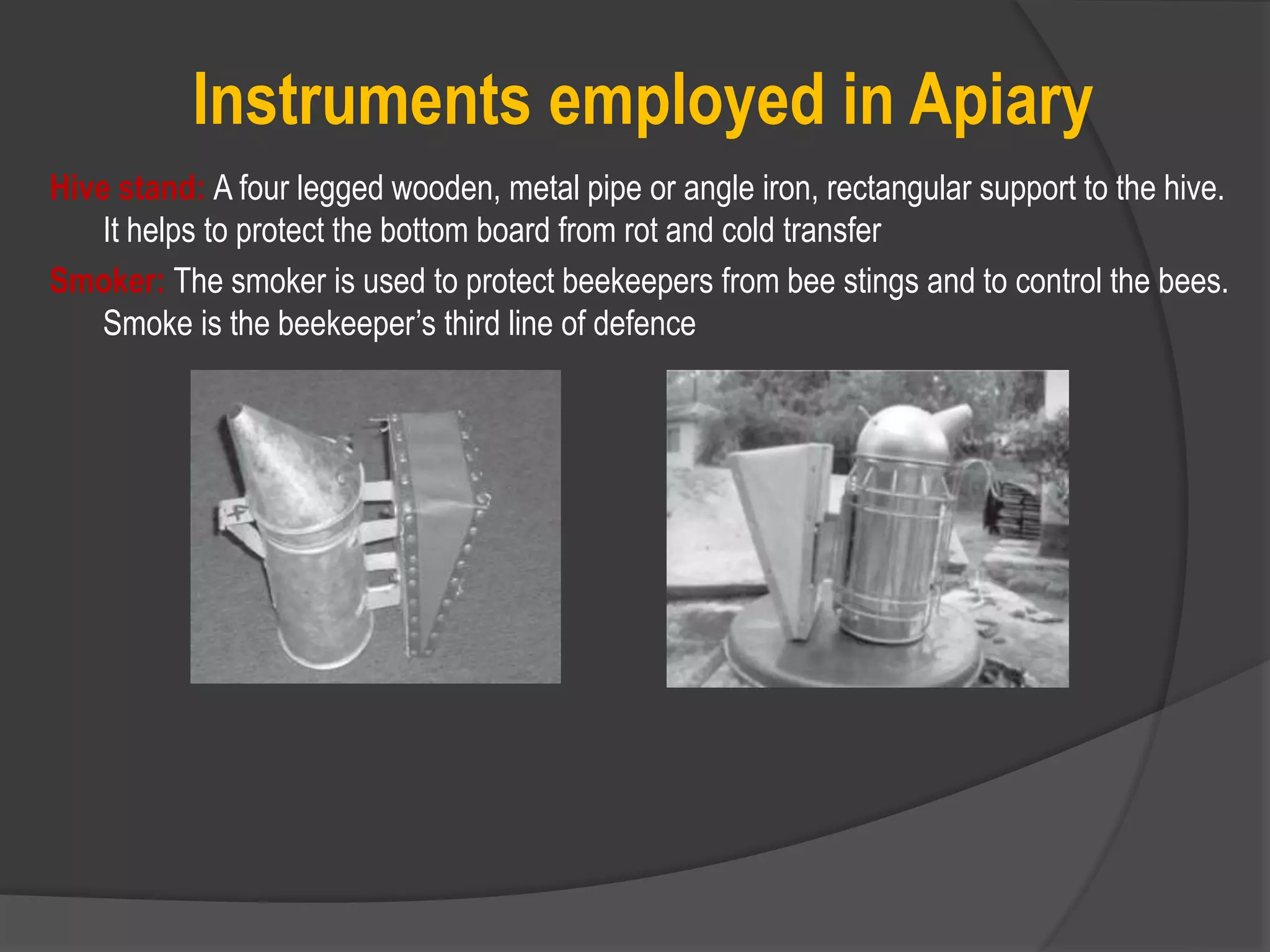 Instruments employed in Apiary

Hive stand: A four legged wooden, metal pipe or angle iron, rectangular support to the hive. It helps to protect the bottom board from rot and cold transfer

Smoker: The smoker is used to protect beekeepers from bee stings and to control the bees. Smoke is the beekeeper's third line of defence